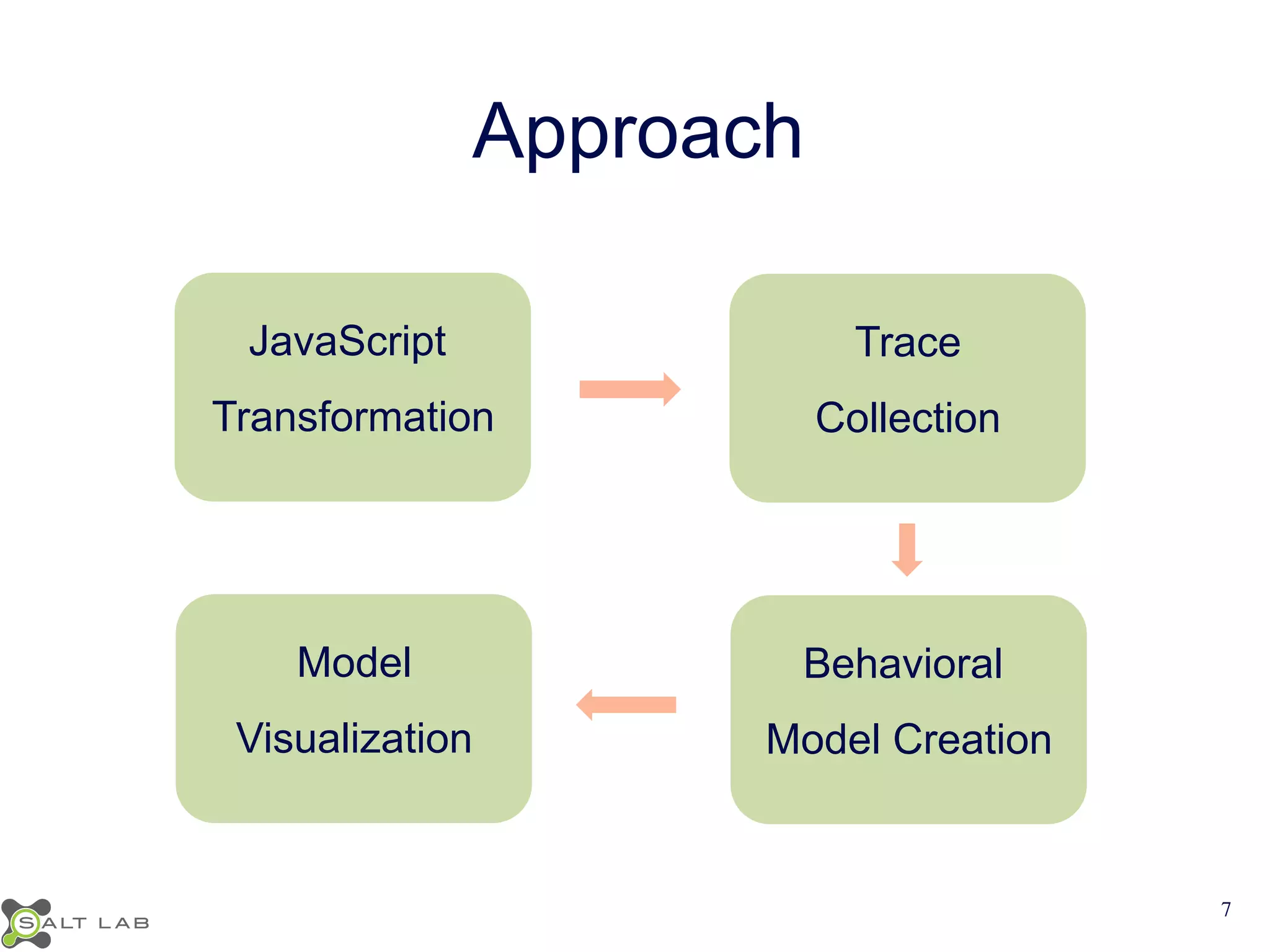 Approach

JavaScript Transformation

Trace Collection

Behavioral Model Creation

Model Visualization

SALT LAB

7